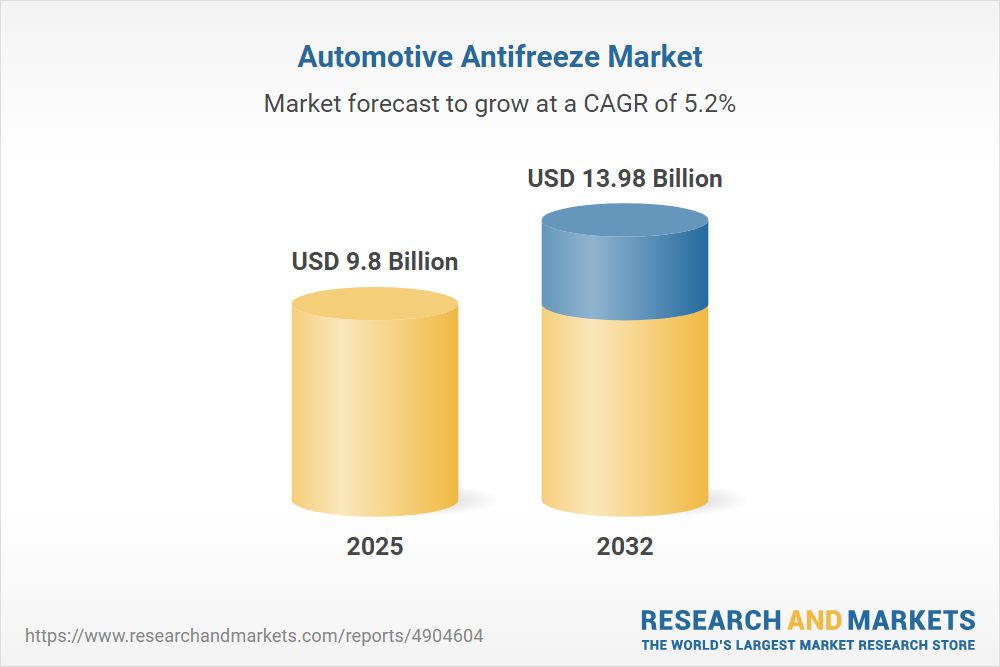 Automotive Antifreeze Market

Market forecast to grow at a CAGR of 5.2%

USD 9.8 Billion

USD 13.98 Billion

2025

2032

https://www.researchandmarkets.com/reports/4904604

RESEARCH AND MARKETS
THE WORLD'S LARGEST MARKET RESEARCH STORE